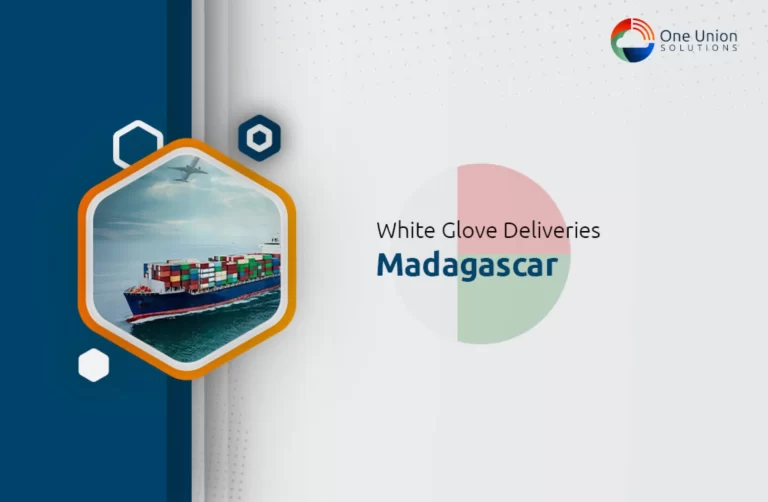 One Union
SOLUTIONS

White Glove Deliveries
Madagascar